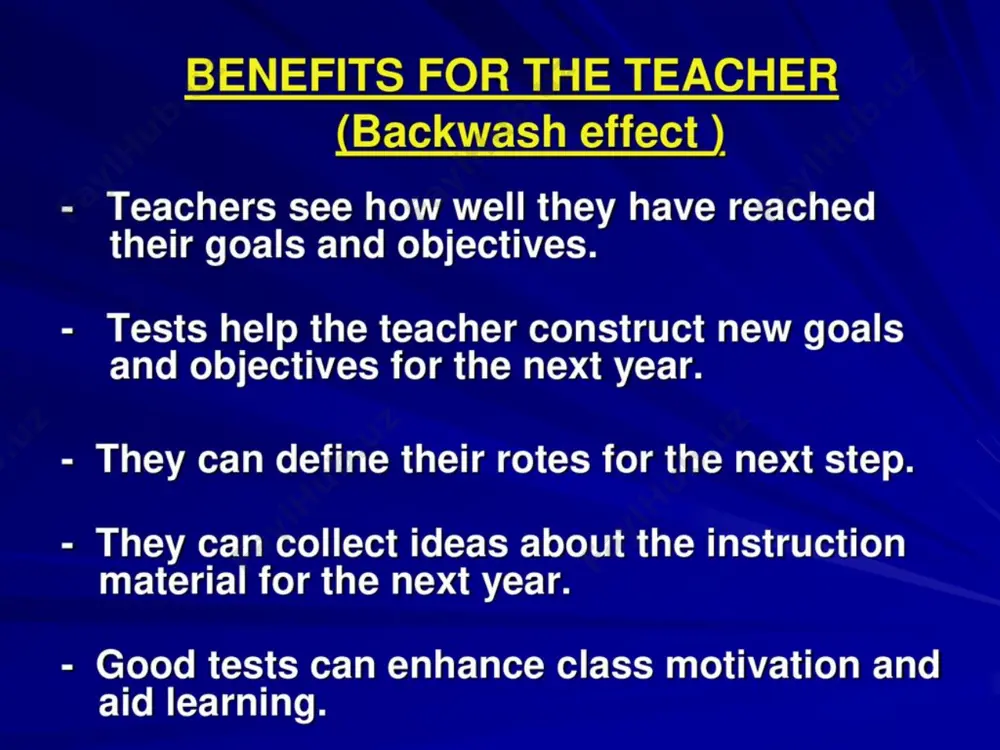 BENEFITS FOR THE TEACHER
(Backwash effect )

- Teachers see how well they have reached their goals and objectives.

- Tests help the teacher construct new goals and objectives for the next year.

- They can define their rotes for the next step.

- They can collect ideas about the instruction material for the next year.

- Good tests can enhance class motivation and aid learning.